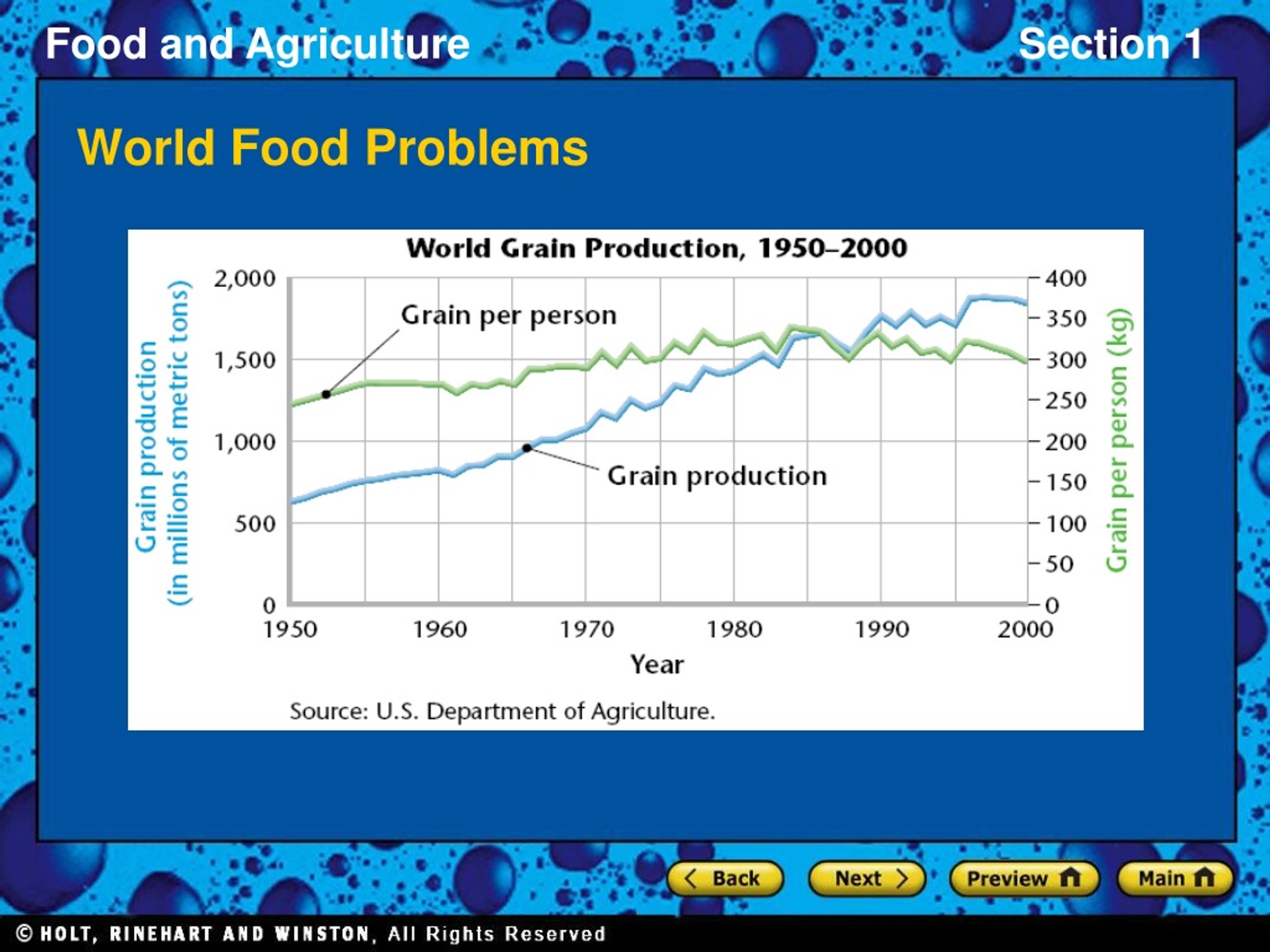 Food and Agriculture

Section 1

World Food Problems

World Grain Production, 1950–2000

Grain production (in millions of metric tons)

2,000
1,500
1,000
500
0

Grain per person

Grain production

400
350
300
250
200
150
100
50
0

Grain per person (kg)

1950 1960 1970 1980 1990 2000

Year

Source: U.S. Department of Agriculture.

Back

Next

Preview

Main

© HOLT, RINEHART AND WINSTON, All Rights Reserved